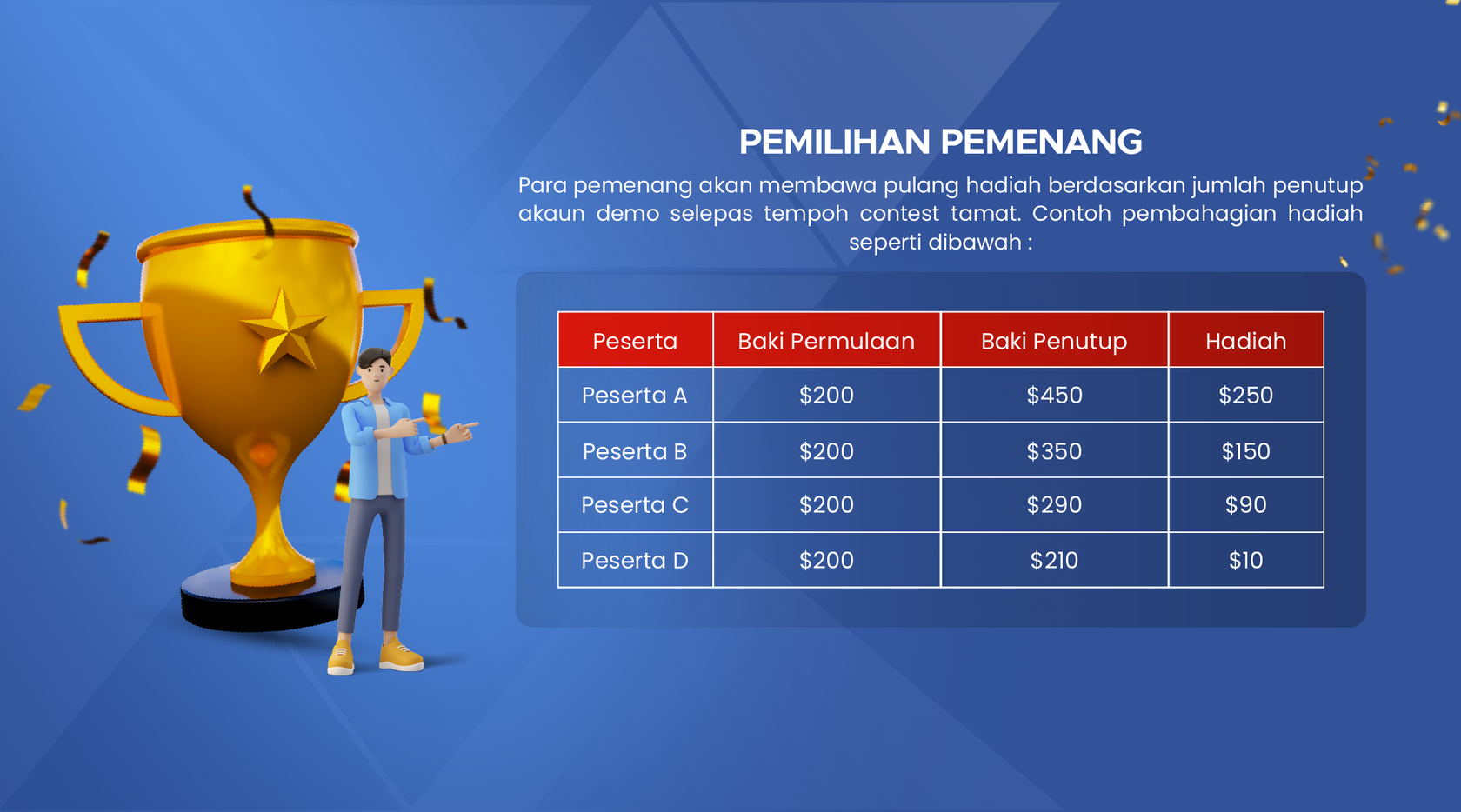 PEMILIHAN PEMENANG

Para pemenang akan membawa pulang hadiah berdasarkan jumlah penutup akaun demo selepas tempoh contest tamat. Contoh pembahagian hadiah seperti dibawah :

| Peserta | Baki Permulaan | Baki Penutup | Hadiah |
|---|---|---|---|
| Peserta A | \$200 | \$450 | \$250 |
| Peserta B | \$200 | \$350 | \$150 |
| Peserta C | \$200 | \$290 | \$90 |
| Peserta D | \$200 | \$210 | \$10 |